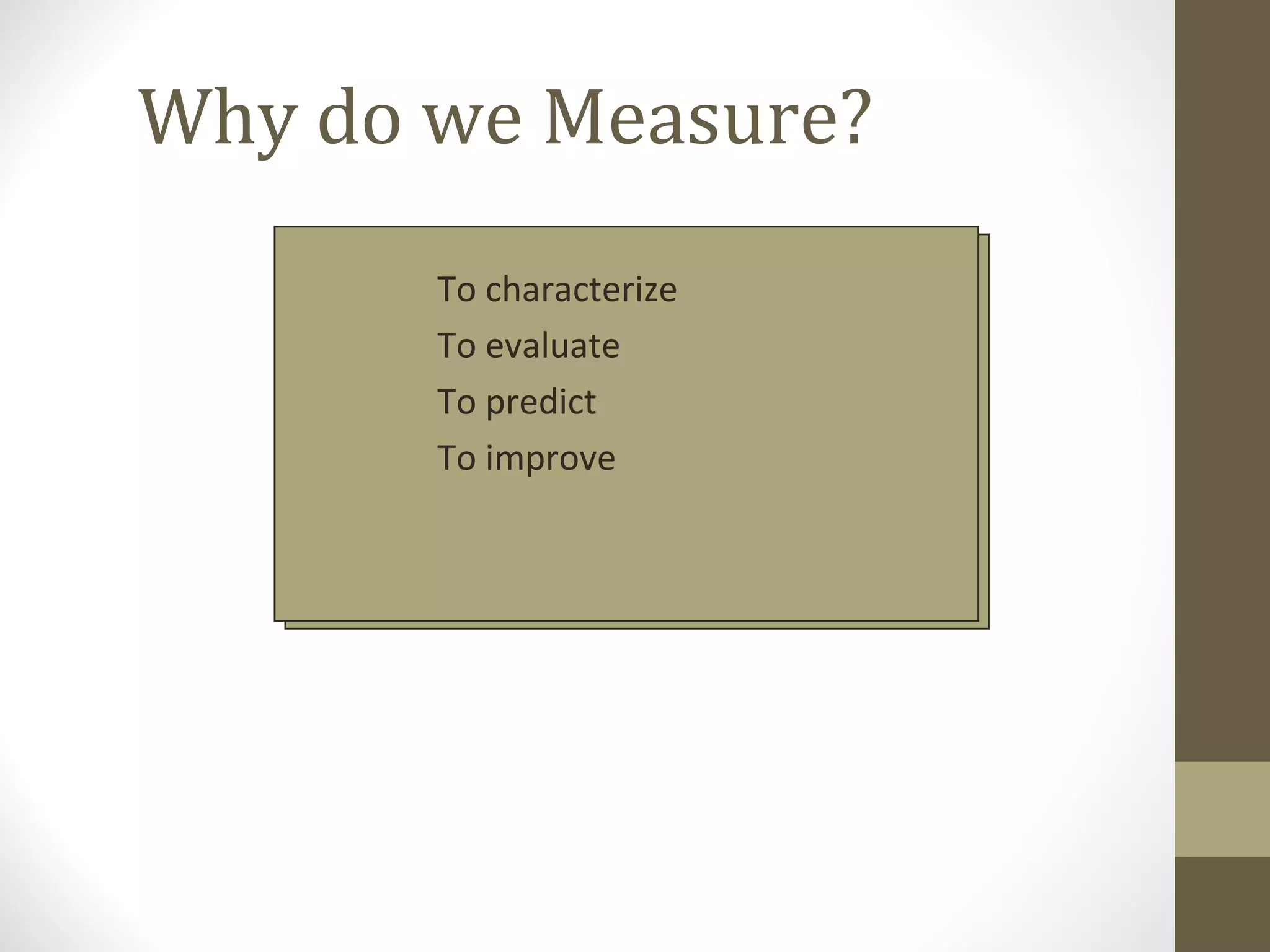 Why do we Measure?

To characterize

To evaluate

To predict

To improve